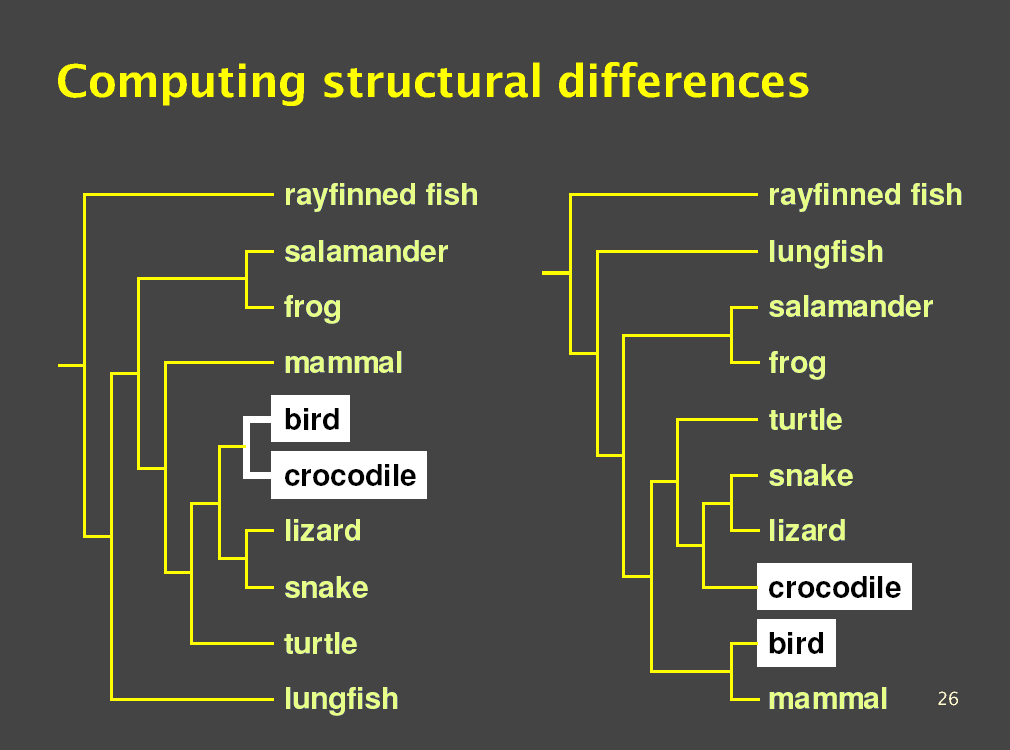 Computing structural differences

rayfinned fish
salamander
frog
mammal
bird
crocodile
lizard
snake
turtle
lungfish

rayfinned fish
lungfish
salamander
frog
turtle
snake
lizard
crocodile
bird
mammal

26